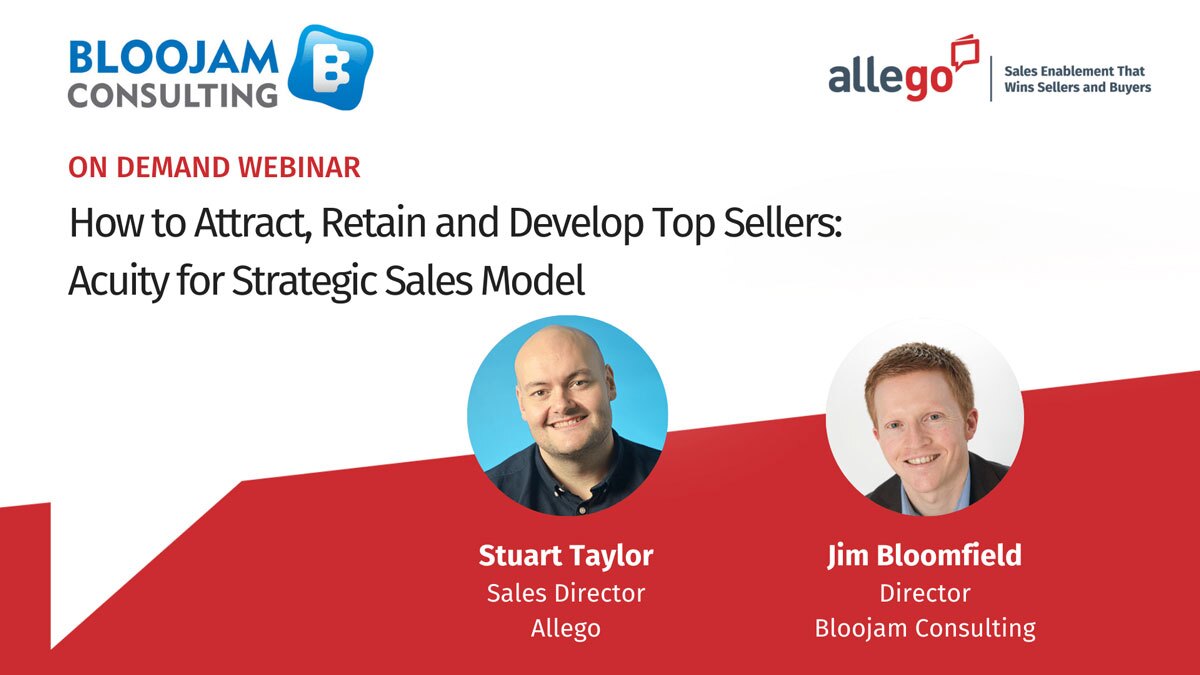 BLOOJAM CONSULTING B

allego Sales Enablement That Wins Sellers and Buyers

ON DEMAND WEBINAR

How to Attract, Retain and Develop Top Sellers: Acuity for Strategic Sales Model

Stuart Taylor
Sales Director
Allego

Jim Bloomfield
Director
Bloojam Consulting